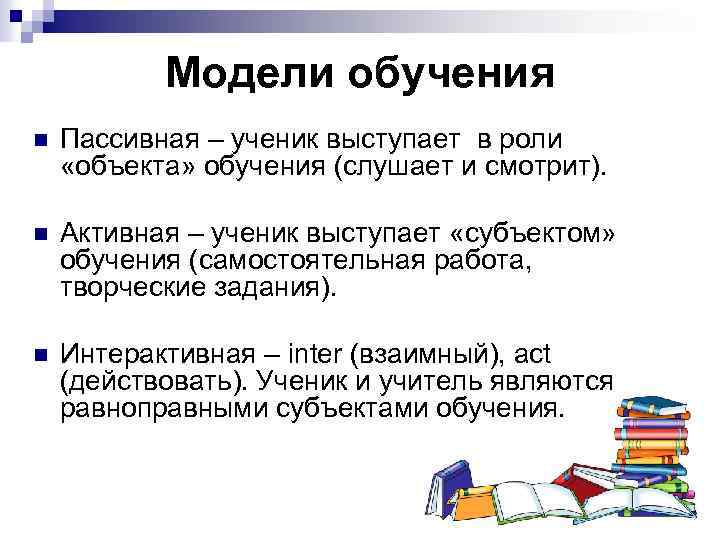 Модели обучения

Пассивная – ученик выступает в роли «объекта» обучения (слушает и смотрит).

Активная – ученик выступает «субъектом» обучения (самостоятельная работа, творческие задания).

Интерактивная – inter (взаимный), act (действовать). Ученик и учитель являются равноправными субъектами обучения.